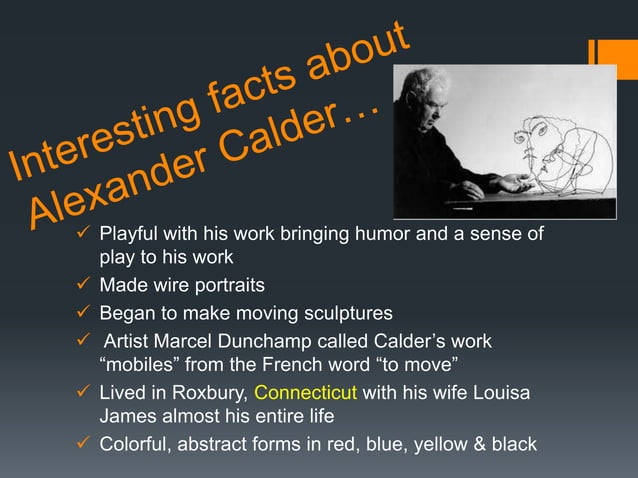 Interesting facts about Alexander Calder…

✓ Playful with his work bringing humor and a sense of play to his work
✓ Made wire portraits
✓ Began to make moving sculptures
✓ Artist Marcel Dunchamp called Calder's work "mobiles" from the French word "to move"
✓ Lived in Roxbury, Connecticut with his wife Louisa James almost his entire life
✓ Colorful, abstract forms in red, blue, yellow & black